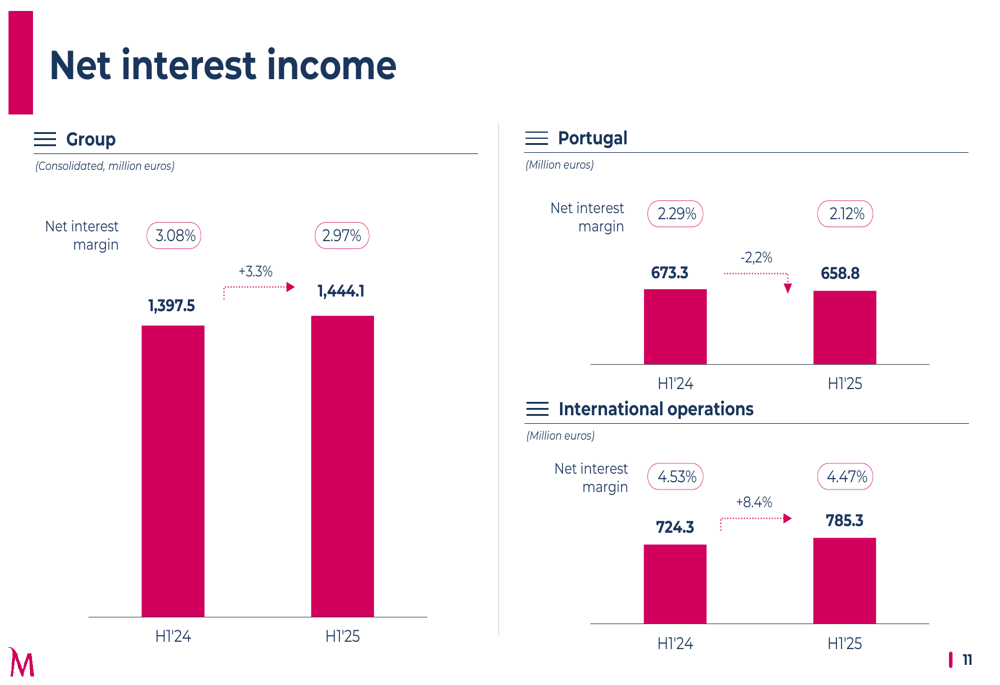 Net interest income

Group

(Consolidated, million euros)

Net interest margin 3.08% 2.97%

+3.3%

1,397.5 1,444.1

H1'24 H1'25

Portugal

(Million euros)

Net interest margin 2.29% 2.12%

-2,2%

673.3 658.8

H1'24 H1'25

International operations

(Million euros)

Net interest margin 4.53% 4.47%

+8.4%

724.3 785.3

H1'24 H1'25

M

11